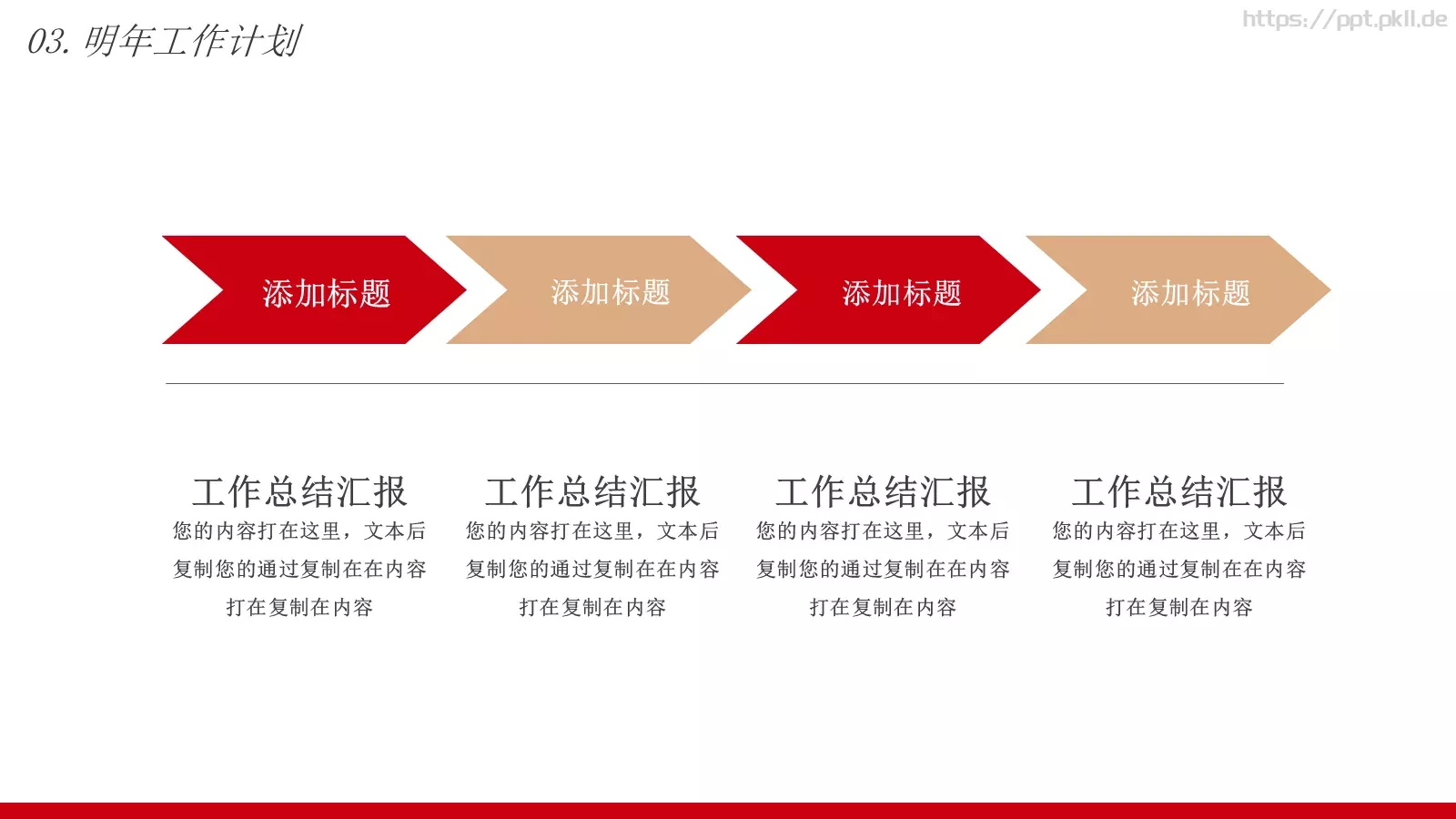 03. 明年工作计划

https://ppt.pkll.de

添加标题

添加标题

添加标题

添加标题

工作总结汇报
您的内容打在这里，文本后复制您的通过复制在在内容打在复制在内容

工作总结汇报
您的内容打在这里，文本后复制您的通过复制在在内容打在复制在内容

工作总结汇报
您的内容打在这里，文本后复制您的通过复制在在内容打在复制在内容

工作总结汇报
您的内容打在这里，文本后复制您的通过复制在在内容打在复制在内容